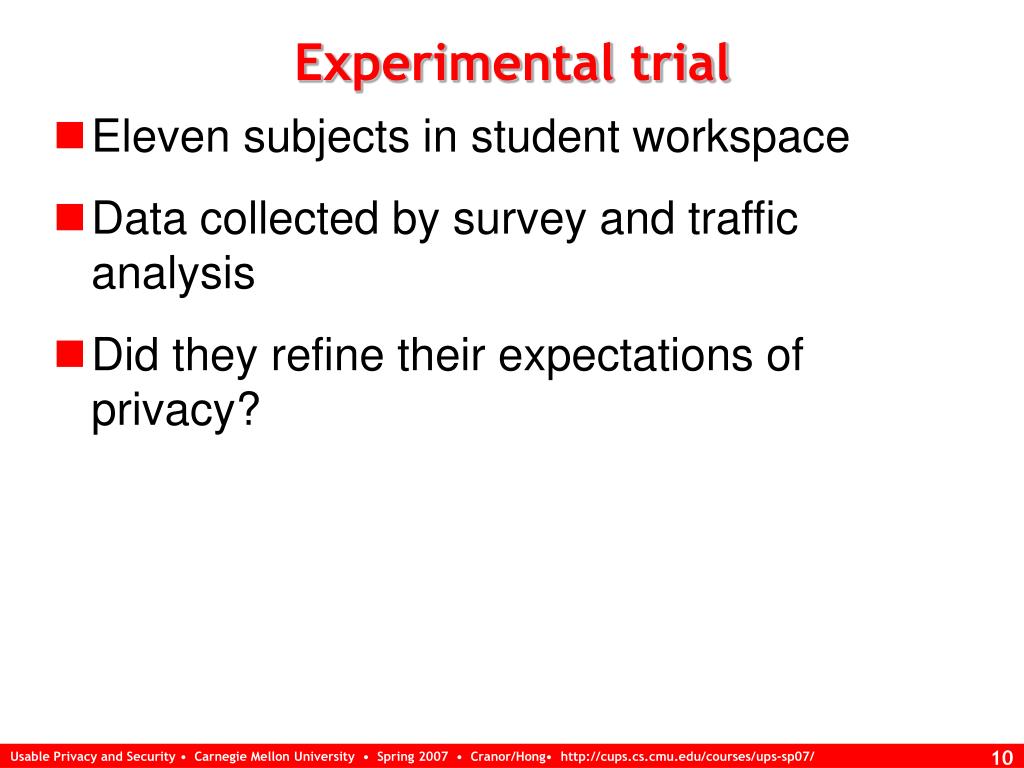 Experimental trial

Eleven subjects in student workspace

Data collected by survey and traffic analysis

Did they refine their expectations of privacy?

Usable Privacy and Security • Carnegie Mellon University • Spring 2007 • Cranor/Hong• http://cups.cs.cmu.edu/courses/ups-sp07/

10